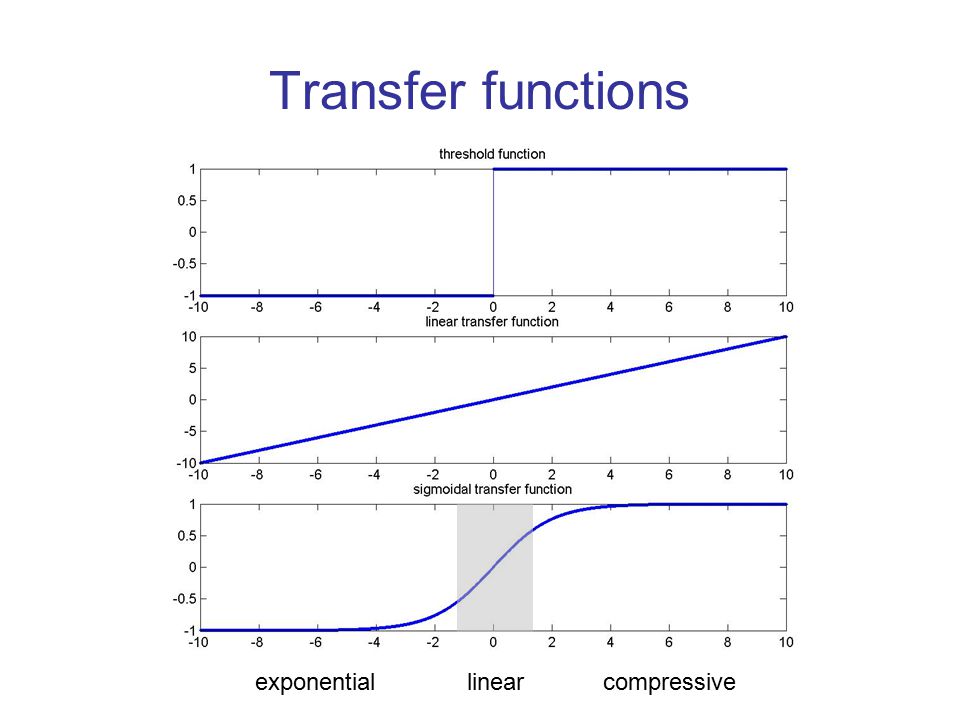 Transfer functions

threshold function

1
0.5
0
-0.5
-1
-10 -8 -6 -4 -2 0 2 4 6 8 10

linear transfer function

10
5
0
-5
-10
-10 -8 -6 -4 -2 0 2 4 6 8 10

sigmoidal transfer function

1
0.5
0
-0.5
-1
-10 -8 -6 -4 -2 0 2 4 6 8 10

exponential linear compressive